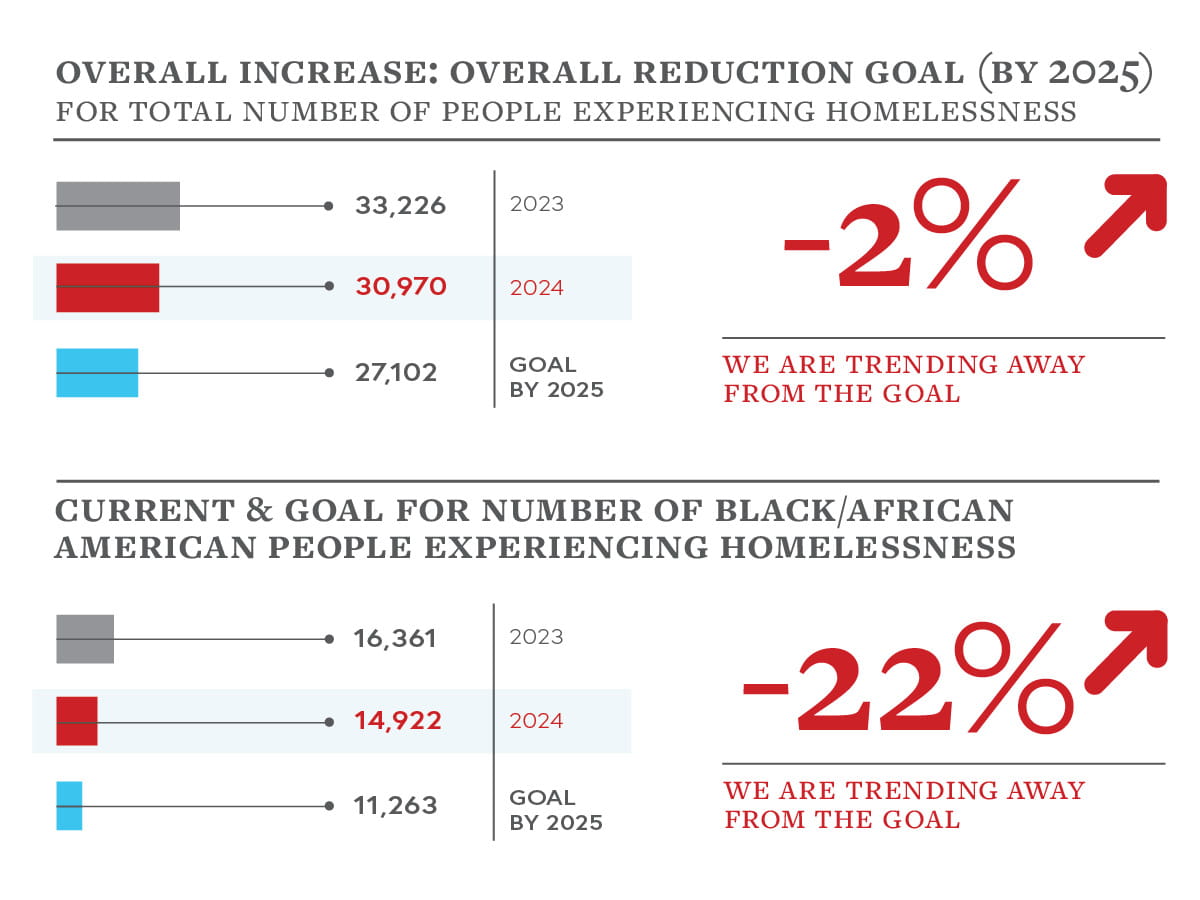 OVERALL INCREASE: OVERALL REDUCTION GOAL (BY 2025)
FOR TOTAL NUMBER OF PEOPLE EXPERIENCING HOMELESSNESS

33,226 2023

30,970 2024

27,102 GOAL BY 2025

-2%

WE ARE TRENDING AWAY FROM THE GOAL

CURRENT & GOAL FOR NUMBER OF BLACK/AFRICAN AMERICAN PEOPLE EXPERIENCING HOMELESSNESS

16,361 2023

14,922 2024

11,263 GOAL BY 2025

-22%

WE ARE TRENDING AWAY FROM THE GOAL